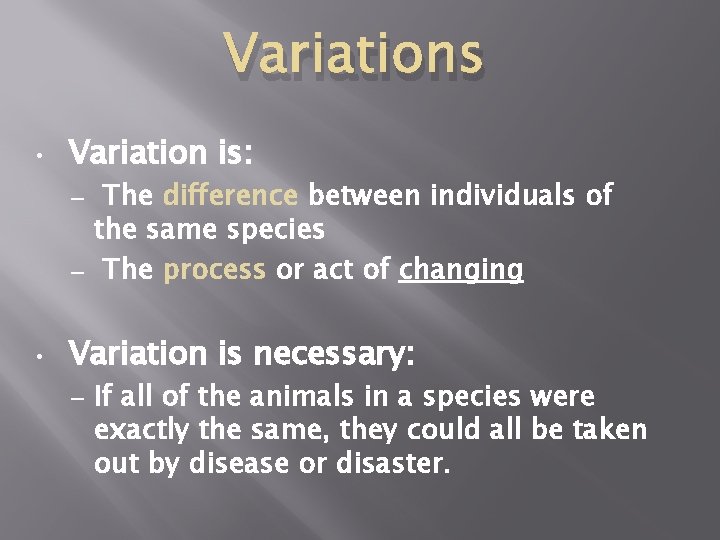 Variations

• Variation is:
  – The difference between individuals of the same species
  – The process or act of changing

• Variation is necessary:
  – If all of the animals in a species were exactly the same, they could all be taken out by disease or disaster.